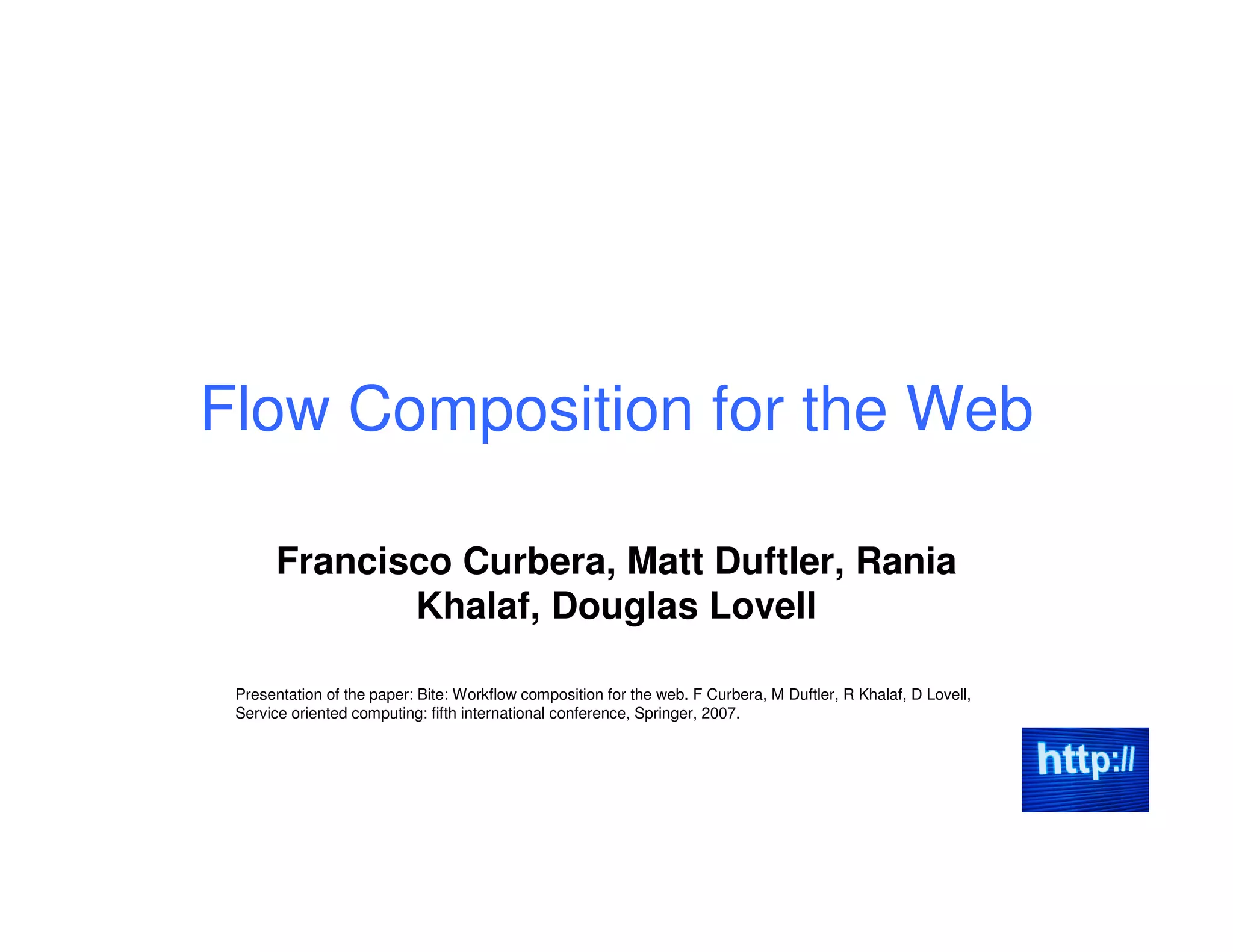 Flow Composition for the Web

Francisco Curbera, Matt Duftler, Rania Khalaf, Douglas Lovell

Presentation of the paper: Bite: Workflow composition for the web. F Curbera, M Duftler, R Khalaf, D Lovell, Service oriented computing: fifth international conference, Springer, 2007.

http://